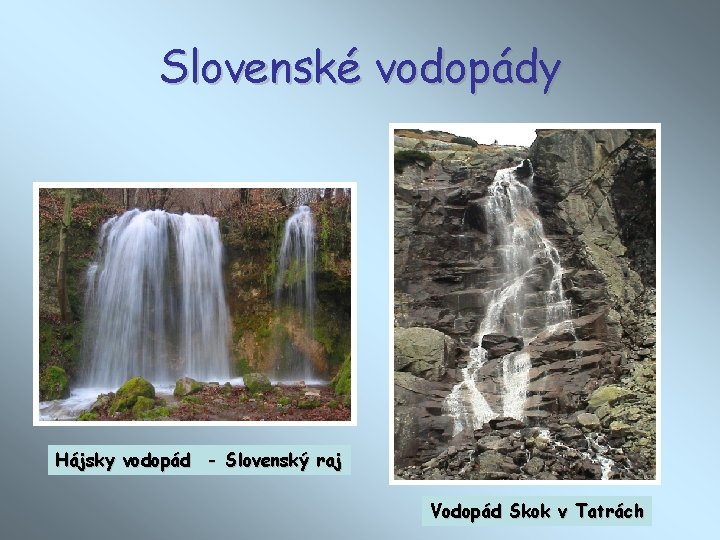 Slovenské vodopády

Hájsky vodopád - Slovenský raj

Vodopád Skok v Tatrách